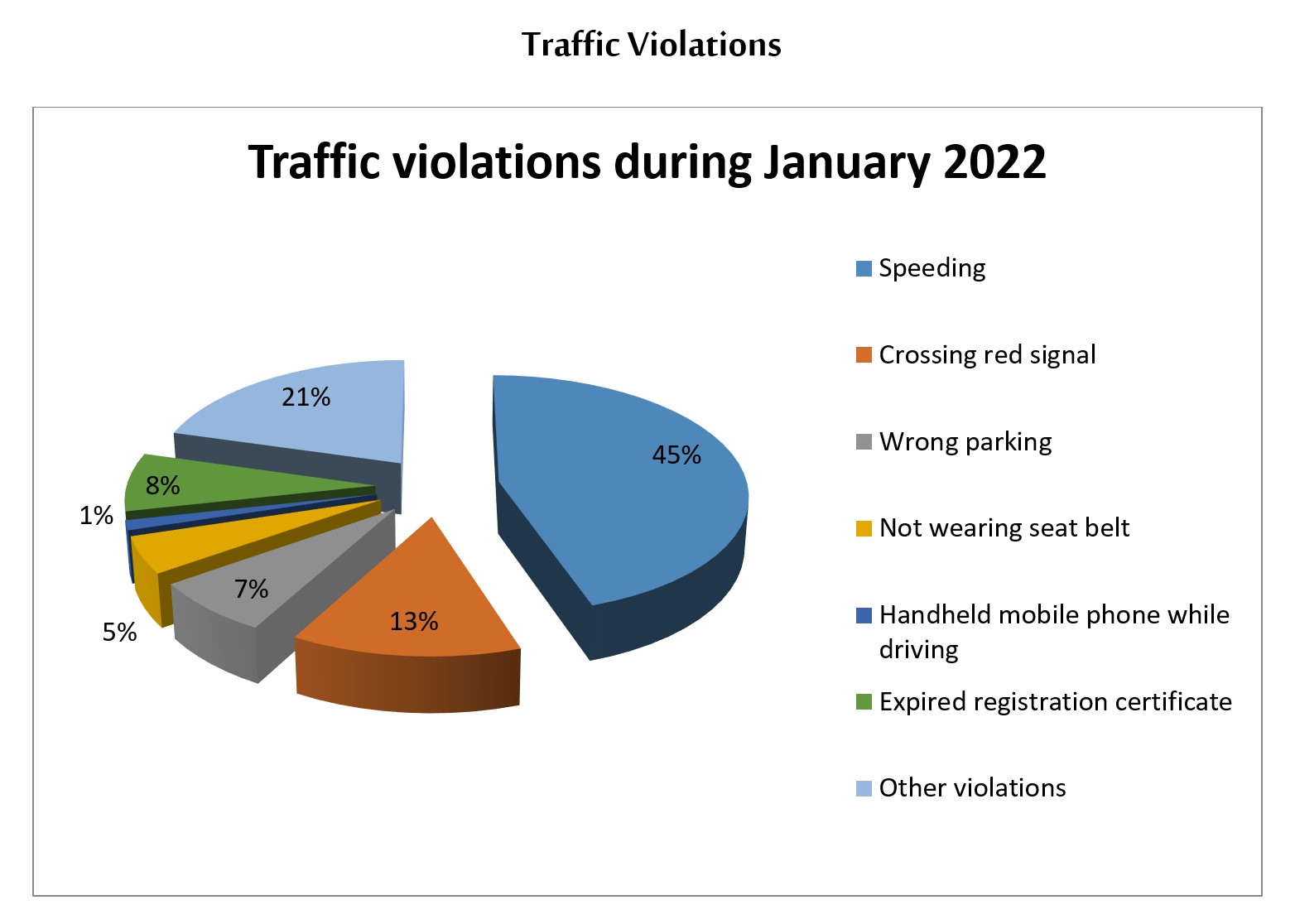 Traffic Violations

Traffic violations during January 2022

21%

45%

8%

1%

7%

13%

5%

Speeding

Crossing red signal

Wrong parking

Not wearing seat belt

Handheld mobile phone while driving

Expired registration certificate

Other violations